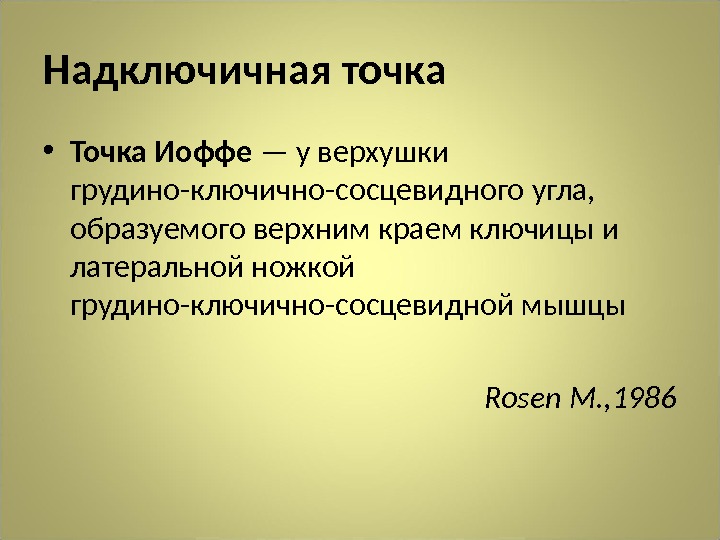 Надключичная точка

• Точка Иоффе — у верхушки грудино-ключично-сосцевидного угла, образуемого верхним краем ключицы и латеральной ножкой грудино-ключично-сосцевидной мышцы

Rosen M.,1986